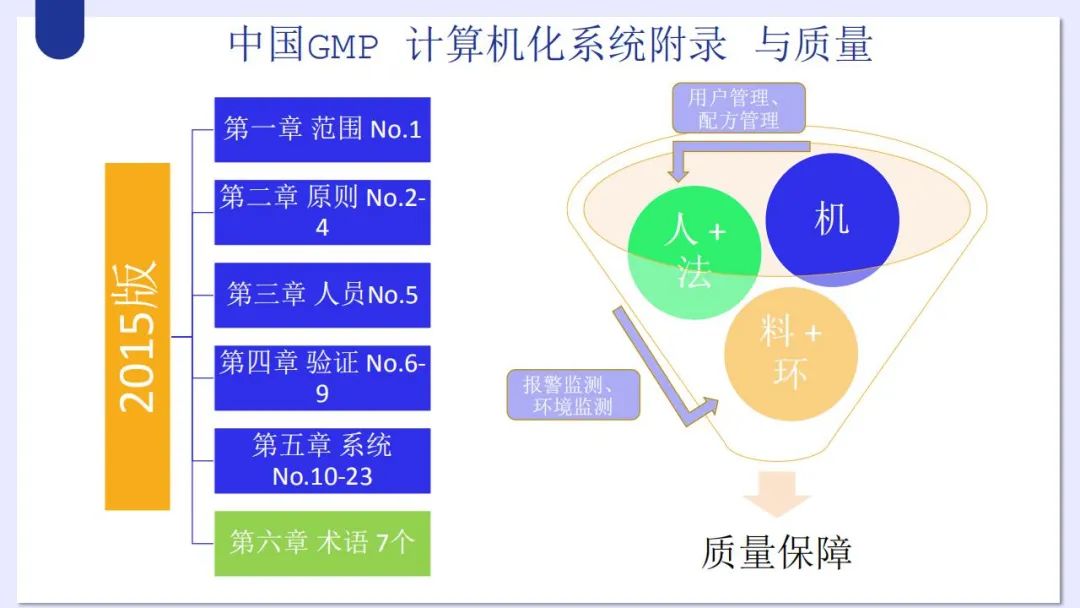 中国GMP 计算机化系统附录 与质量

2015版

第一章 范围 No.1

第二章 原则 No.2-4

第三章 人员No.5

第四章 验证 No.6-9

第五章 系统 No.10-23

第六章 术语 7个

用户管理、配方管理

人 + 法

机

料 + 环

报警监测、环境监测

质量保障